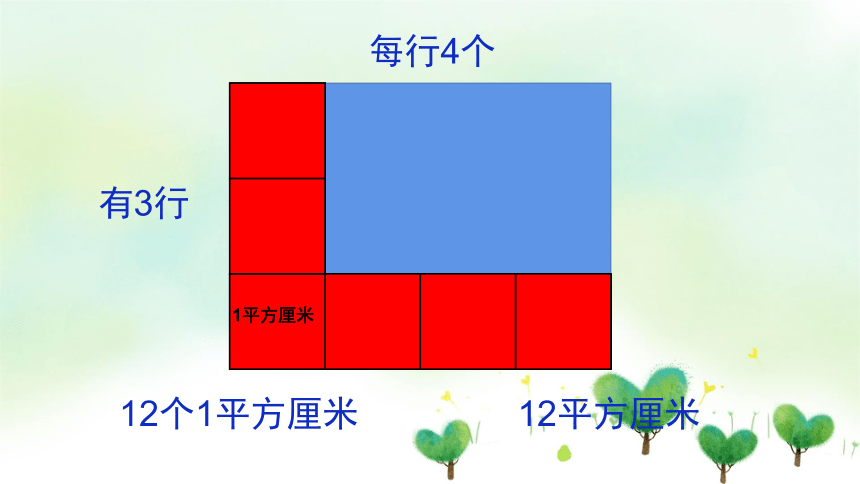 每行4个

有3行

1平方厘米

12个1平方厘米

12平方厘米